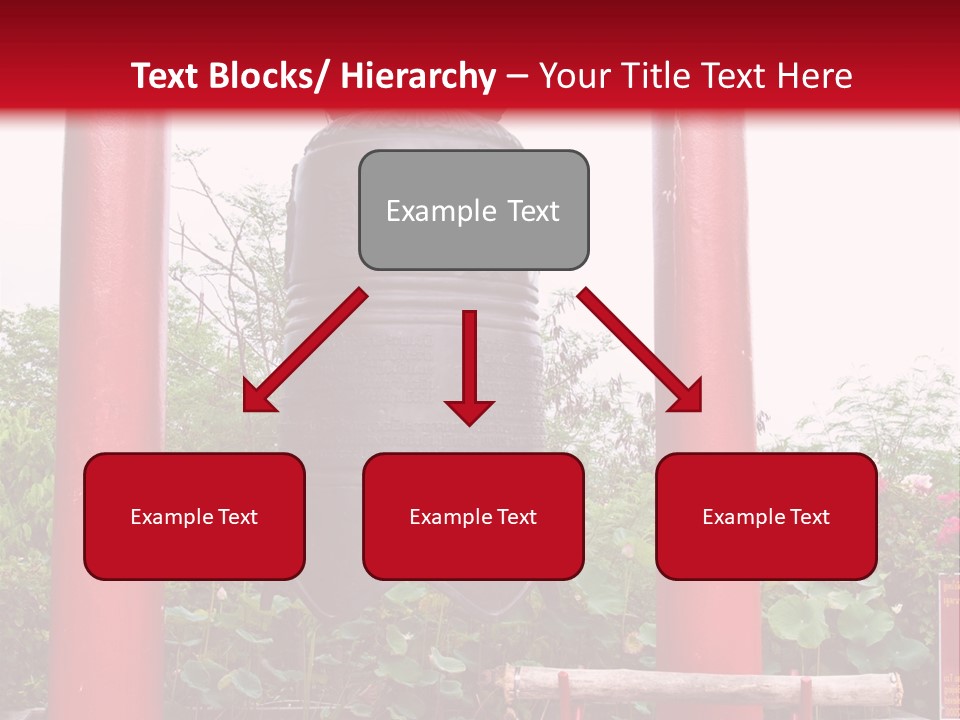 Text Blocks/ Hierarchy – Your Title Text Here

Example Text

Example Text

Example Text

Example Text